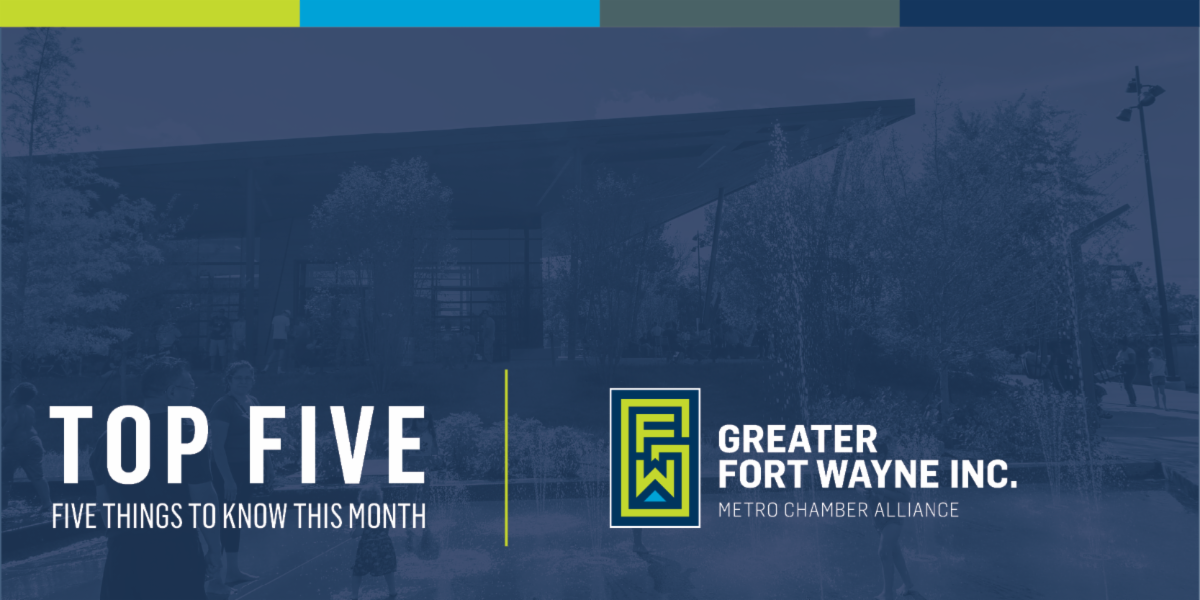 TOP FIVE
FIVE THINGS TO KNOW THIS MONTH

FW

GREATER
FORT WAYNE INC.
METRO CHAMBER ALLIANCE